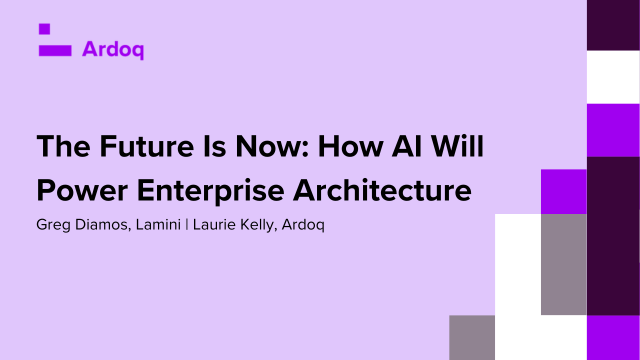 Ardoq

The Future Is Now: How AI Will Power Enterprise Architecture

Greg Diamos, Lamini | Laurie Kelly, Ardoq